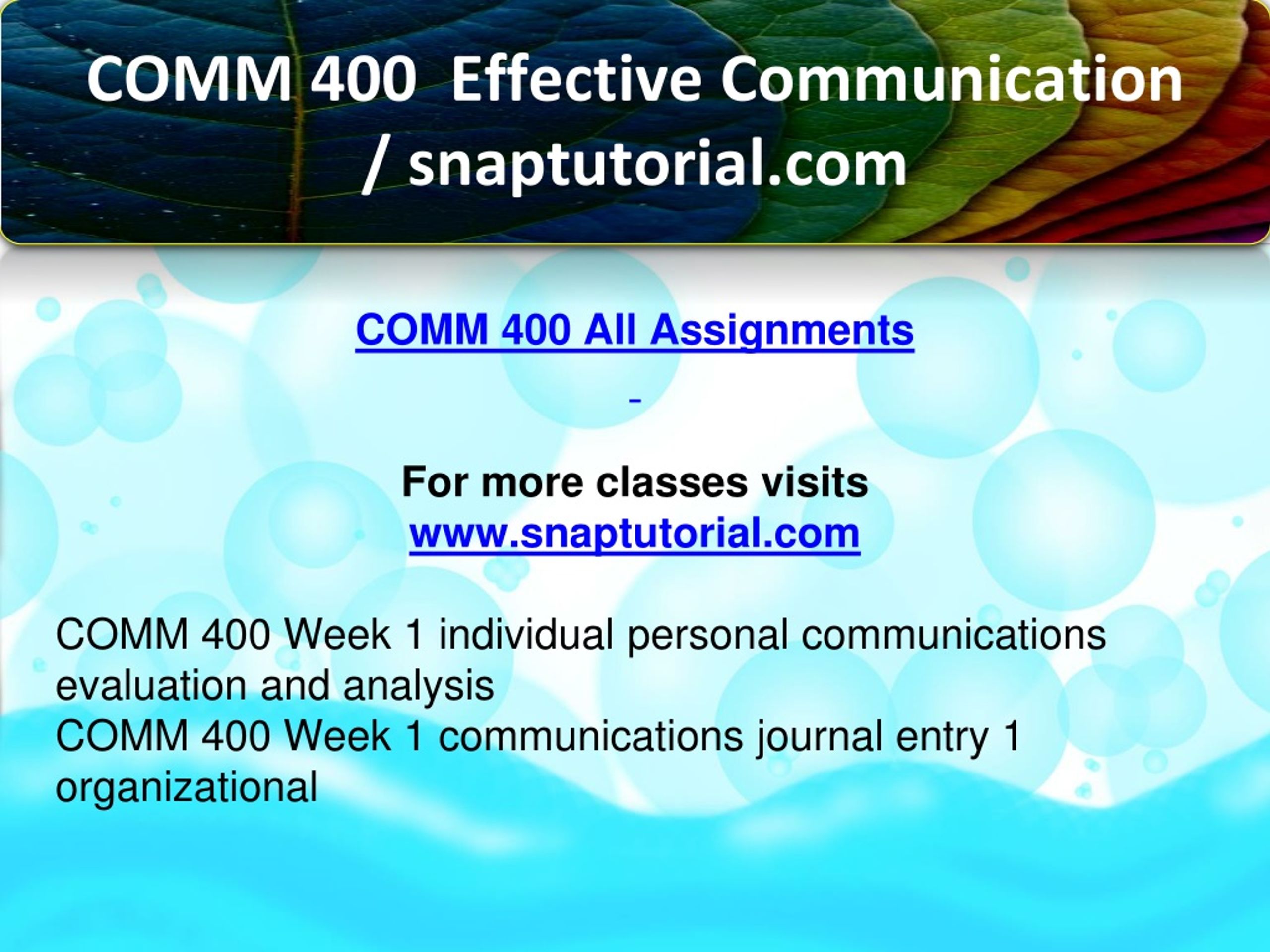 COMM 400 Effective Communication / snaptutorial.com

COMM 400 All Assignments

For more classes visits
www.snaptutorial.com

COMM 400 Week 1 individual personal communications evaluation and analysis
COMM 400 Week 1 communications journal entry 1 organizational